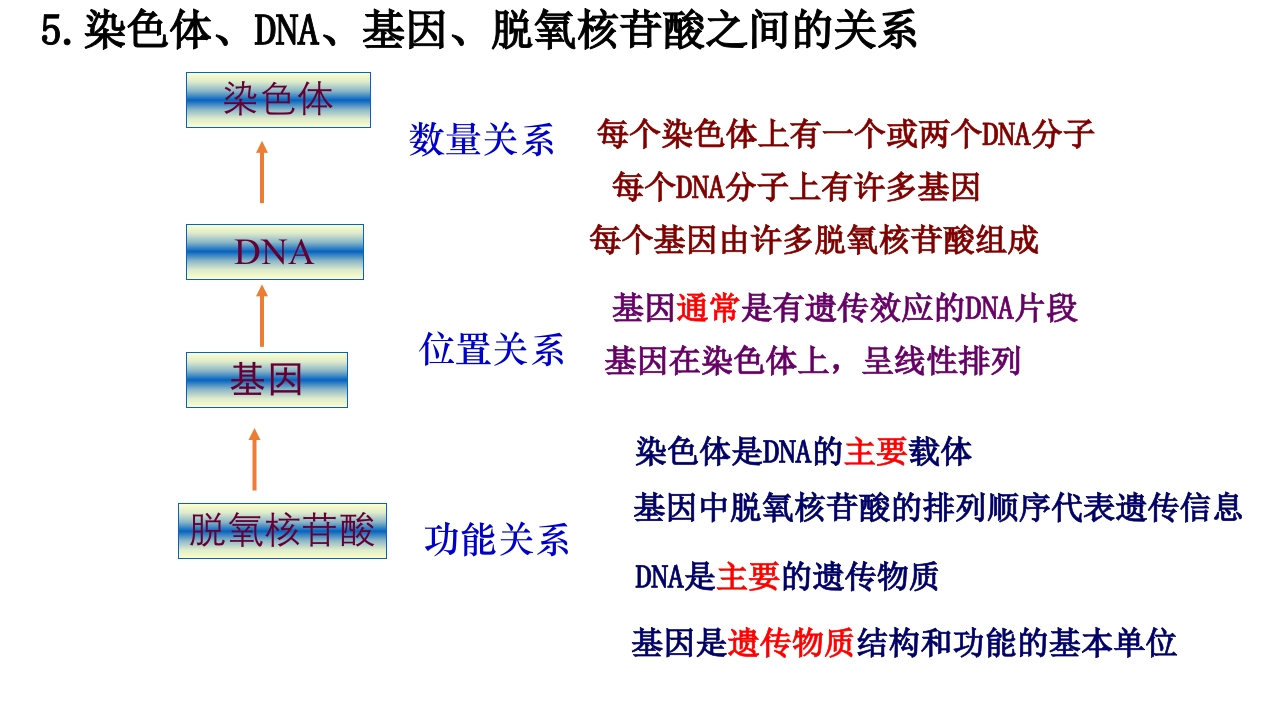 5.染色体、DNA、基因、脱氧核苷酸之间的关系

染色体

DNA

基因

脱氧核苷酸

数量关系

每个染色体上有一个或两个DNA分子

每个DNA分子上有许多基因

每个基因由许多脱氧核苷酸组成

位置关系

基因通常是有遗传效应的DNA片段

基因在染色体上，呈线性排列

功能关系

染色体是DNA的主要载体

基因中脱氧核苷酸的排列顺序代表遗传信息

DNA是主要的遗传物质

基因是遗传物质结构和功能的基本单位